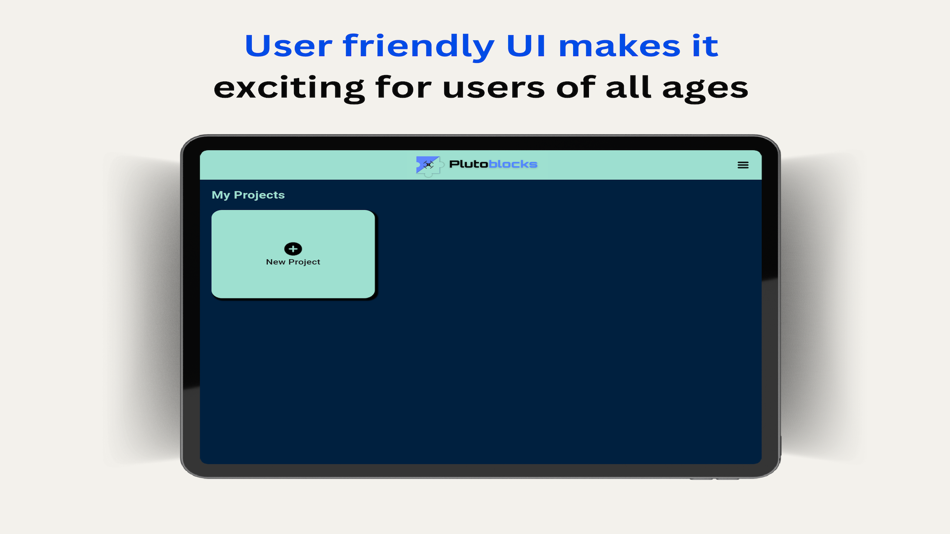 User friendly UI makes it exciting for users of all ages

Plutoblocks

My Projects

New Project